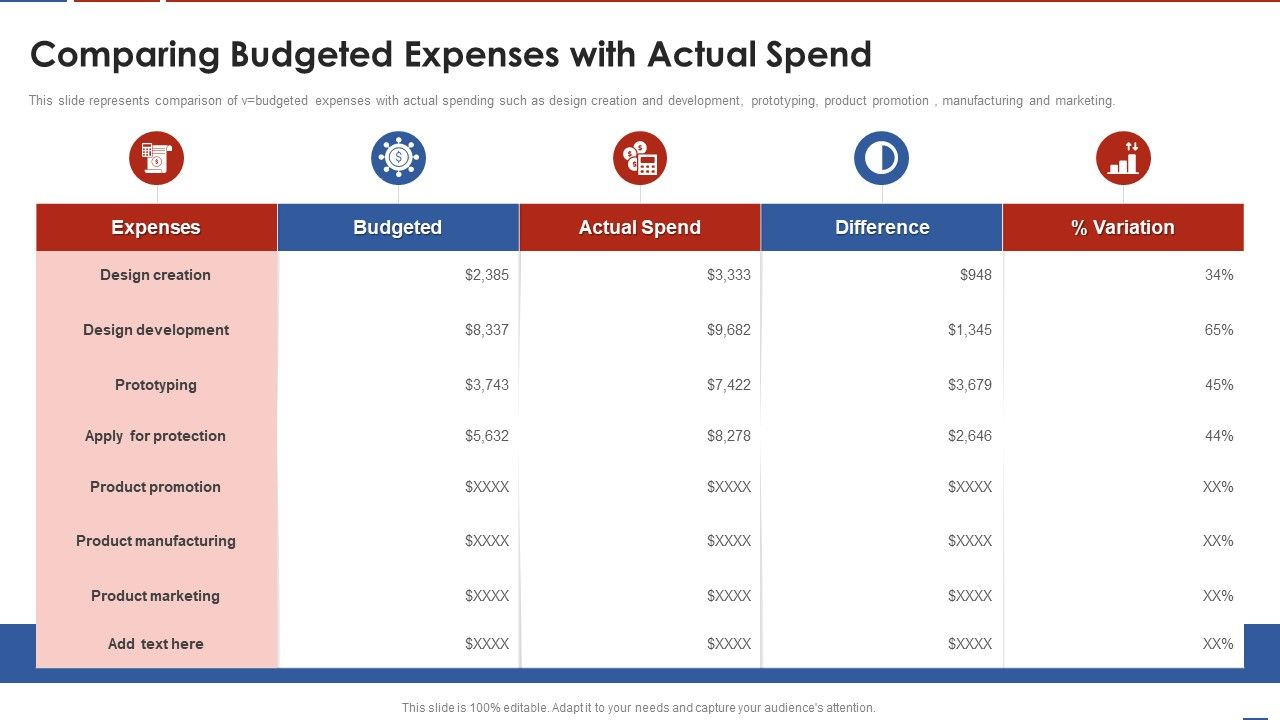 Comparing Budgeted Expenses with Actual Spend

This slide represents comparison of v=budgeted expenses with actual spending such as design creation and development, prototyping, product promotion , manufacturing and marketing.

| Expenses | Budgeted | Actual Spend | Difference | % Variation |
|---|---|---|---|---|
| Design creation | \$2,385 | \$3,333 | \$948 | 34% |
| Design development | \$8,337 | \$9,682 | \$1,345 | 65% |
| Prototyping | \$3,743 | \$7,422 | \$3,679 | 45% |
| Apply for protection | \$5,632 | \$8,278 | \$2,646 | 44% |
| Product promotion | \$XXXX | \$XXXX | \$XXXX | XX% |
| Product manufacturing | \$XXXX | \$XXXX | \$XXXX | XX% |
| Product marketing | \$XXXX | \$XXXX | \$XXXX | XX% |
| Add text here | \$XXXX | \$XXXX | \$XXXX | XX% |

This slide is 100% editable. Adapt it to your needs and capture your audience's attention.